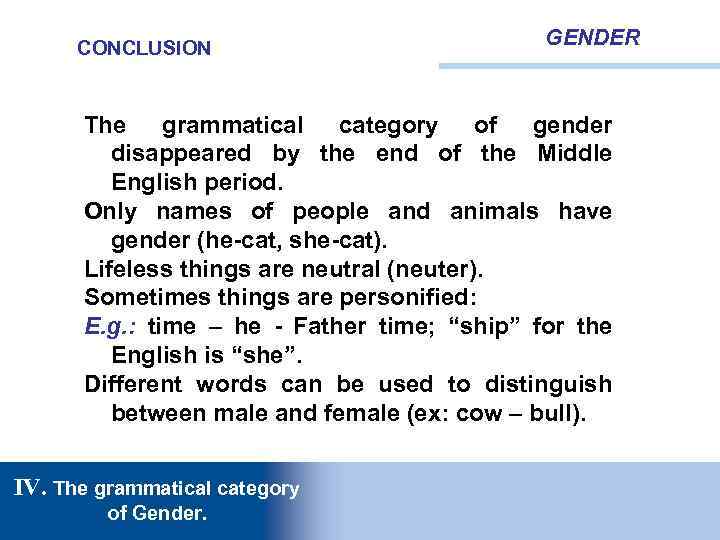 CONCLUSION

GENDER

The grammatical category of gender disappeared by the end of the Middle English period.

Only names of people and animals have gender (he-cat, she-cat).

Lifeless things are neutral (neuter).

Sometimes things are personified:

E.g.: time – he - Father time; “ship” for the English is “she”.

Different words can be used to distinguish between male and female (ex: cow – bull).

IV. The grammatical category of Gender.